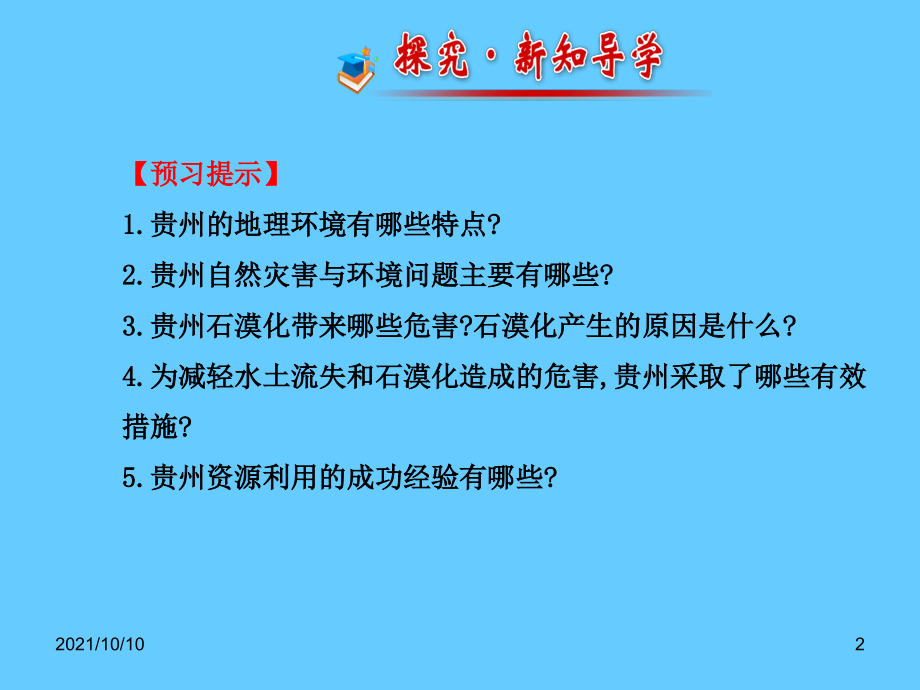 探究·新知导学

【预习提示】

1.贵州的地理环境有哪些特点?

2.贵州自然灾害与环境问题主要有哪些?

3.贵州石漠化带来哪些危害?石漠化产生的原因是什么?

4.为减轻水土流失和石漠化造成的危害,贵州采取了哪些有效措施?

5.贵州资源利用的成功经验有哪些?

2021/10/10

2